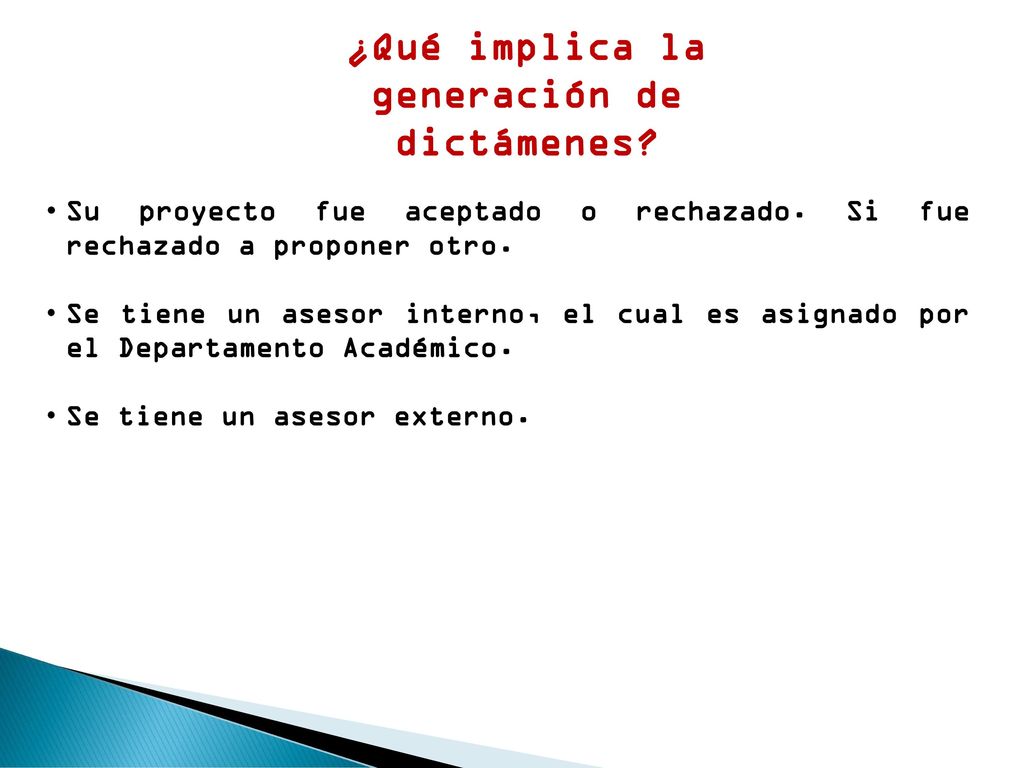 ¿Qué implica la generación de dictámenes?

• Su proyecto fue aceptado o rechazado. Si fue rechazado a proponer otro.

• Se tiene un asesor interno, el cual es asignado por el Departamento Académico.

• Se tiene un asesor externo.